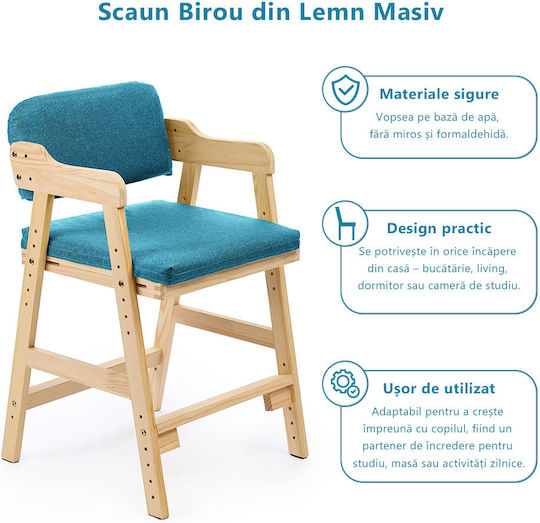 Scaun Birou din Lemn Masiv

Materiale sigure
Vopsea pe bază de apă, fără miros și formaldehidă.

Design practic
Se potrivește în orice încăpere din casă – bucătărie, living, dormitor sau cameră de studiu.

Ușor de utilizat
Adaptabil pentru a crește împreună cu copilul, fiind un partener de încredere pentru studiu, masă sau activități zilnice.